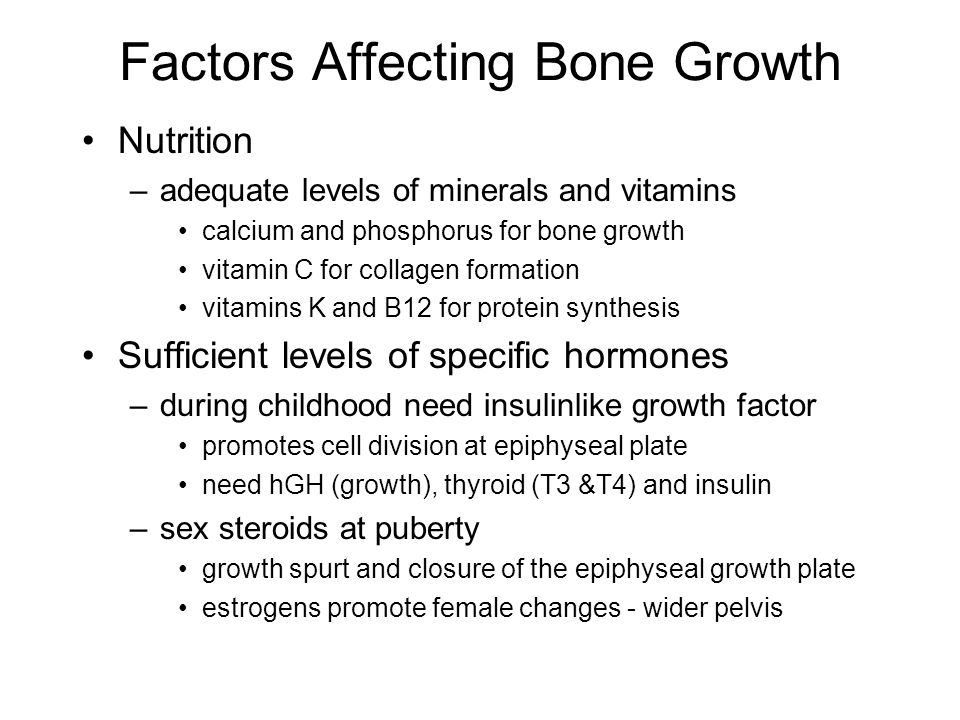 Factors Affecting Bone Growth

• Nutrition
– adequate levels of minerals and vitamins
• calcium and phosphorus for bone growth
• vitamin C for collagen formation
• vitamins K and B12 for protein synthesis

• Sufficient levels of specific hormones
– during childhood need insulinlike growth factor
• promotes cell division at epiphyseal plate
• need hGH (growth), thyroid (T3 &T4) and insulin
– sex steroids at puberty
• growth spurt and closure of the epiphyseal growth plate
• estrogens promote female changes - wider pelvis